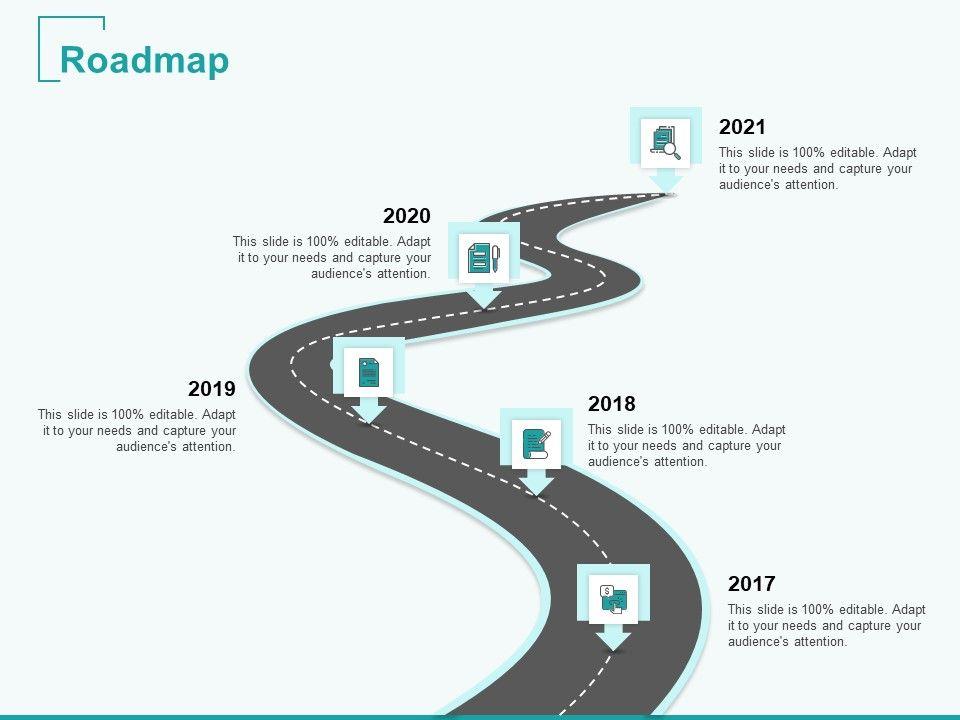 Roadmap

2021
This slide is 100% editable. Adapt it to your needs and capture your audience's attention.

2020
This slide is 100% editable. Adapt it to your needs and capture your audience's attention.

2019
This slide is 100% editable. Adapt it to your needs and capture your audience's attention.

2018
This slide is 100% editable. Adapt it to your needs and capture your audience's attention.

2017
This slide is 100% editable. Adapt it to your needs and capture your audience's attention.